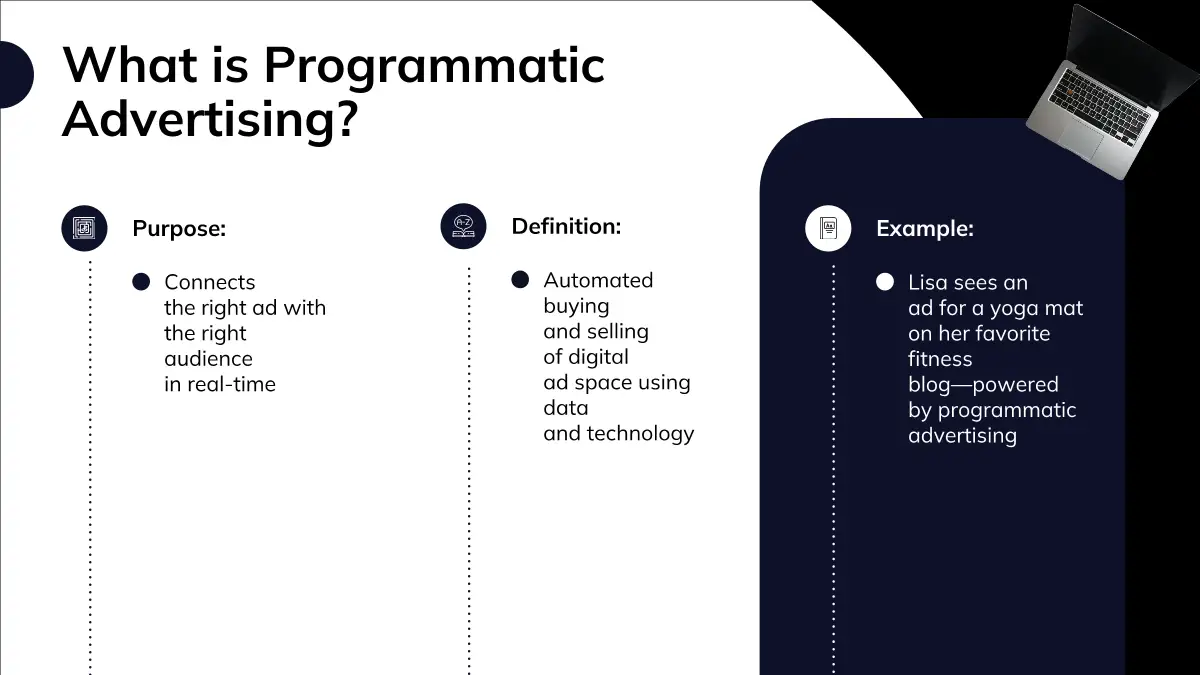 What is Programmatic Advertising?

Purpose:

Connects the right ad with the right audience in real-time

A-Z

Definition:

Automated buying and selling of digital ad space using data and technology

Example:

Lisa sees an ad for a yoga mat on her favorite fitness blog—powered by programmatic advertising